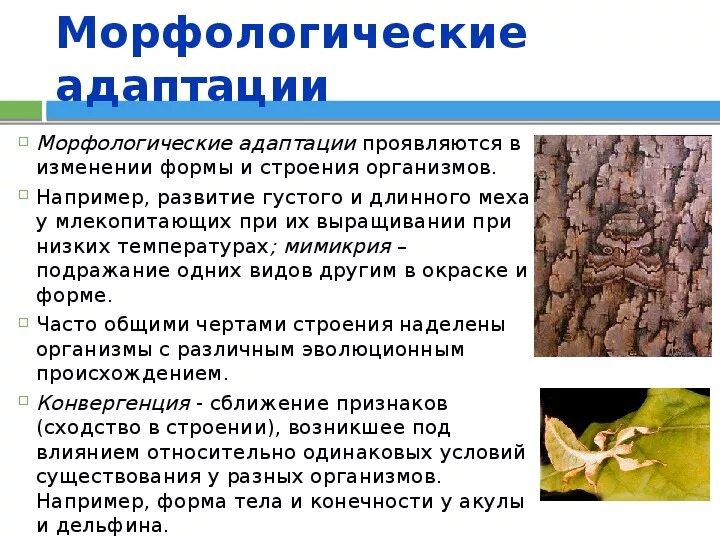 Морфологические адаптации

Морфологические адаптации проявляются в изменении формы и строения организмов.

Например, развитие густого и длинного меха у млекопитающих при их выращивании при низких температурах; мимикрия – подражание одних видов другим в окраске и форме.

Часто общими чертами строения наделены организмы с различным эволюционным происхождением.

Конвергенция - сближение признаков (сходство в строении), возникшее под влиянием относительно одинаковых условий существования у разных организмов. Например, форма тела и конечности у акулы и дельфина.